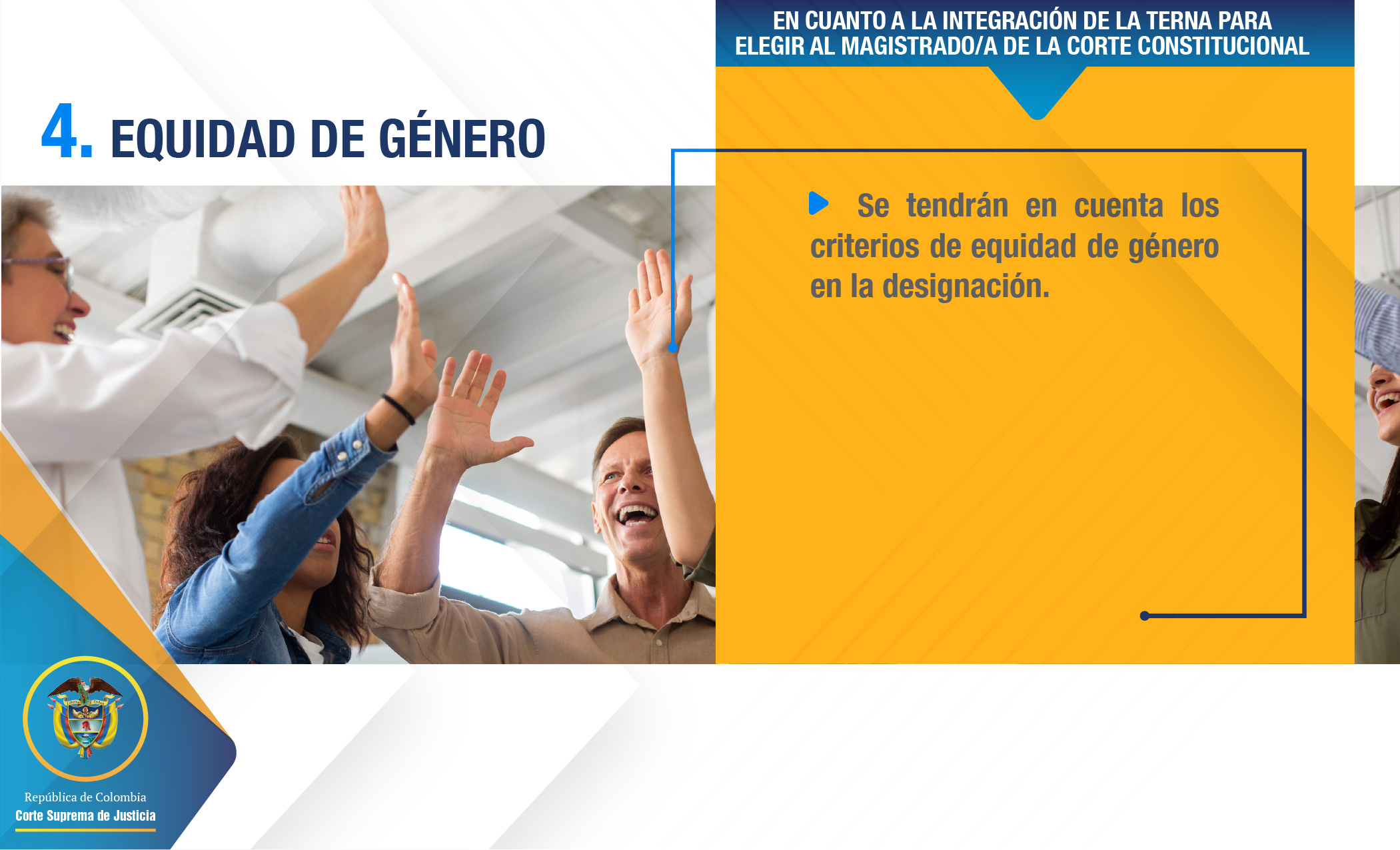 EN CUANTO A LA INTEGRACIÓN DE LA TERNA PARA ELEGIR AL MAGISTRADO/A DE LA CORTE CONSTITUCIONAL

4. EQUIDAD DE GÉNERO

Se tendrán en cuenta los criterios de equidad de género en la designación.

República de Colombia
Corte Suprema de Justicia